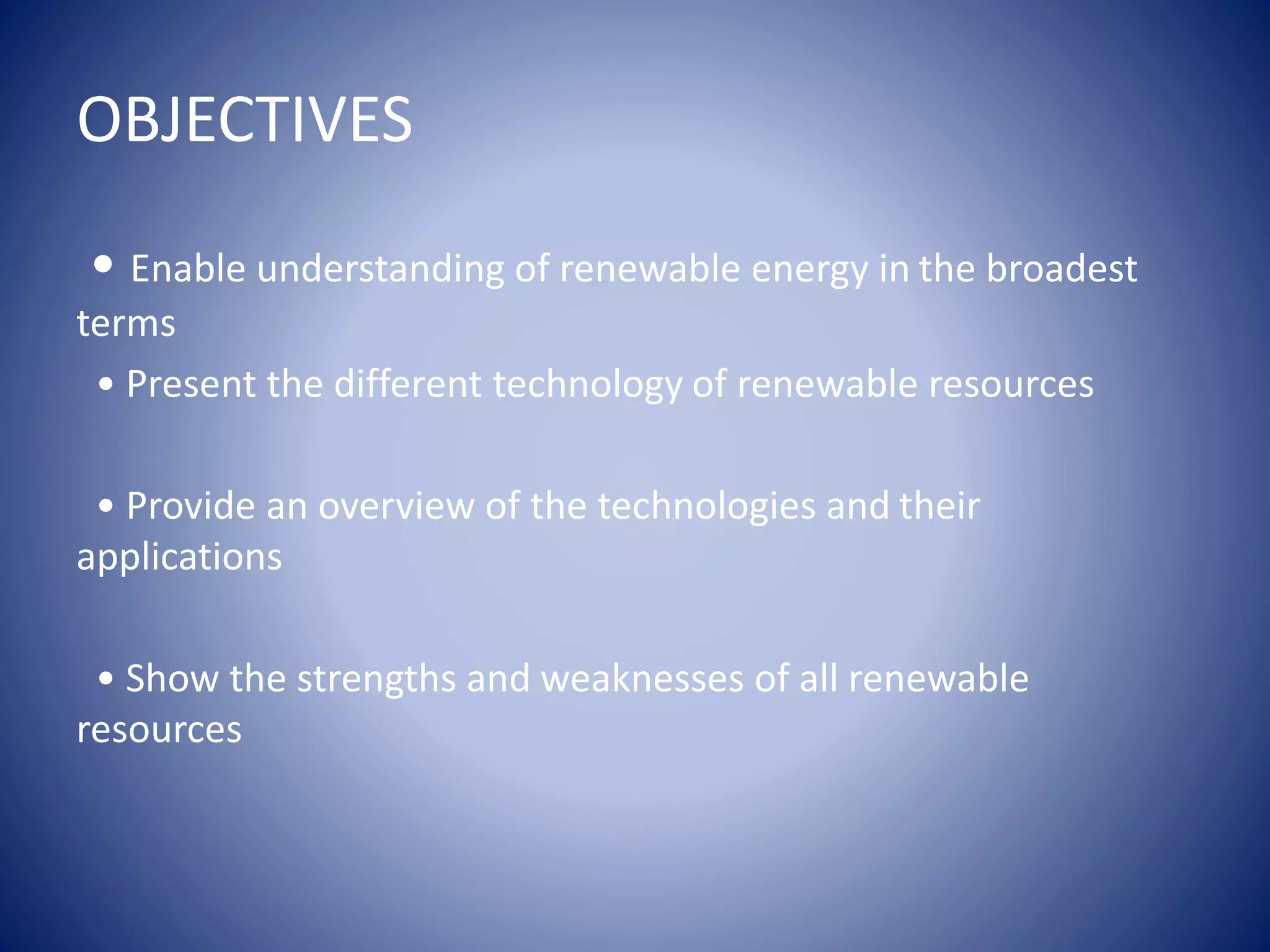 OBJECTIVES

• Enable understanding of renewable energy in the broadest terms

• Present the different technology of renewable resources

• Provide an overview of the technologies and their applications

• Show the strengths and weaknesses of all renewable resources